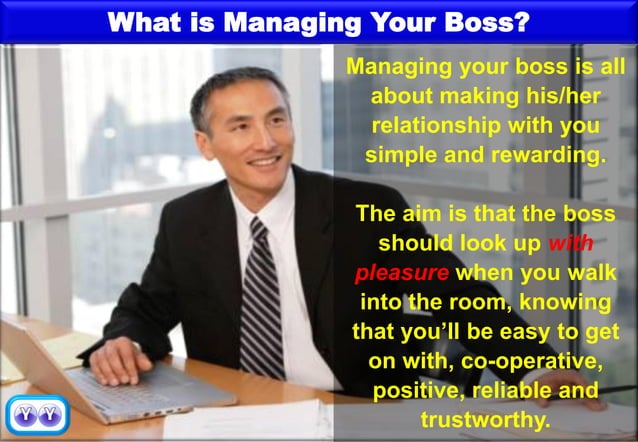 What is Managing Your Boss?

Managing your boss is all about making his/her relationship with you simple and rewarding.

The aim is that the boss should look up with pleasure when you walk into the room, knowing that you'll be easy to get on with, co-operative, positive, reliable and trustworthy.

YY